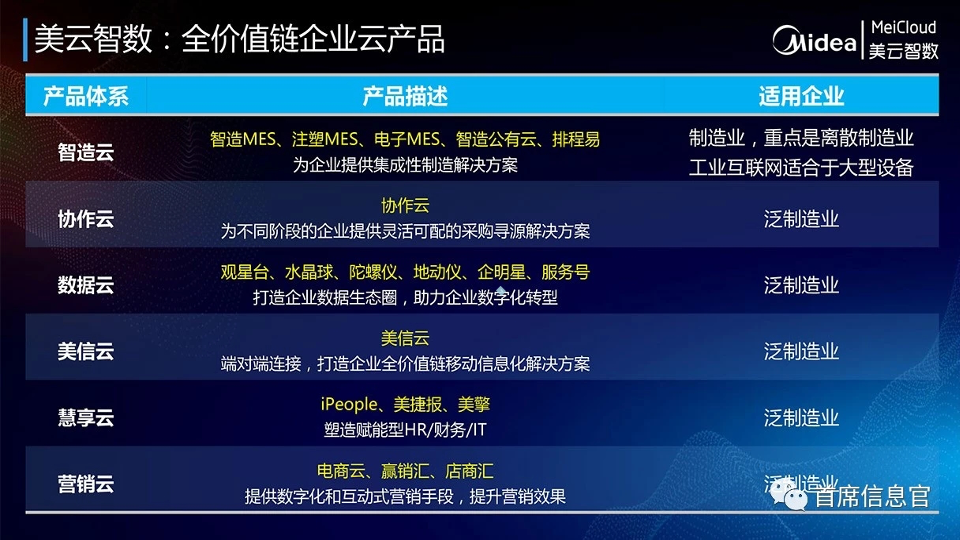 美云智数：全价值链企业云产品

Midea | MeiCloud 美云智数

| 产品体系 | 产品描述 | 适用企业 |
|---|---|---|
| 智造云 | 智造MES、注塑MES、电子MES、智造公有云、排程易 为企业提供集成性制造解决方案 | 制造业，重点是离散制造业 工业互联网适合于大型设备 |
| 协作云 | 协作云 为不同阶段的企业提供灵活可配的采购寻源解决方案 | 泛制造业 |
| 数据云 | 观星台、水晶球、陀螺仪、地动仪、企明星、服务号 打造企业数据生态圈，助力企业数字化转型 | 泛制造业 |
| 美信云 | 美信云 端对端连接，打造企业全价值链移动信息化解决方案 | 泛制造业 |
| 慧享云 | iPeople、美捷报、美擎 塑造赋能型HR/财务/IT | 泛制造业 |
| 营销云 | 电商云、赢销汇、店商汇 提供数字化和互动式营销手段，提升营销效果 | 泛制造业 |

首席信息官